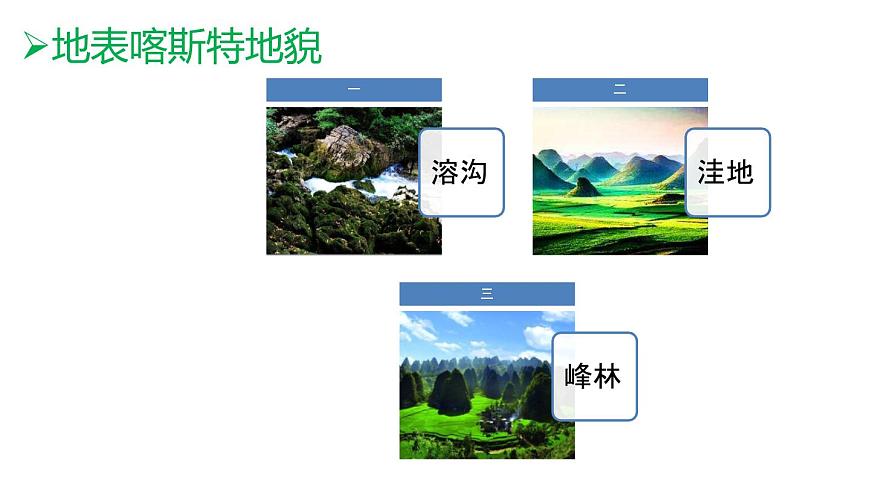 ➢地表喀斯特地貌

一

溶沟

二

洼地

三

峰林